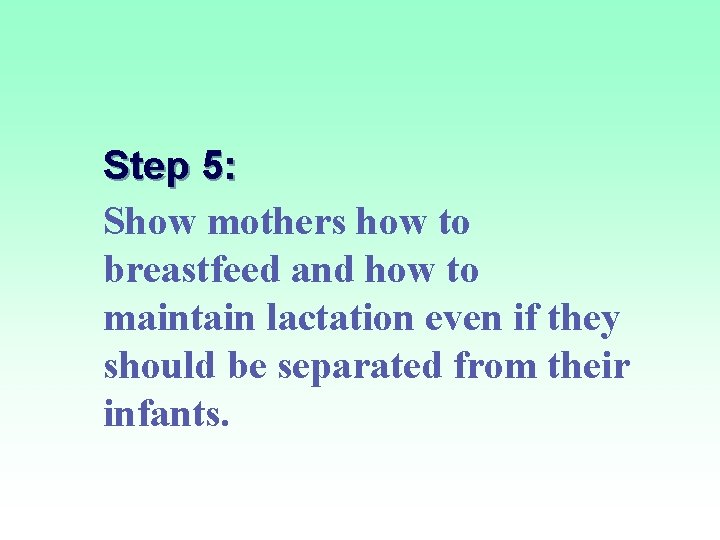 Step 5:

Show mothers how to breastfeed and how to maintain lactation even if they should be separated from their infants.